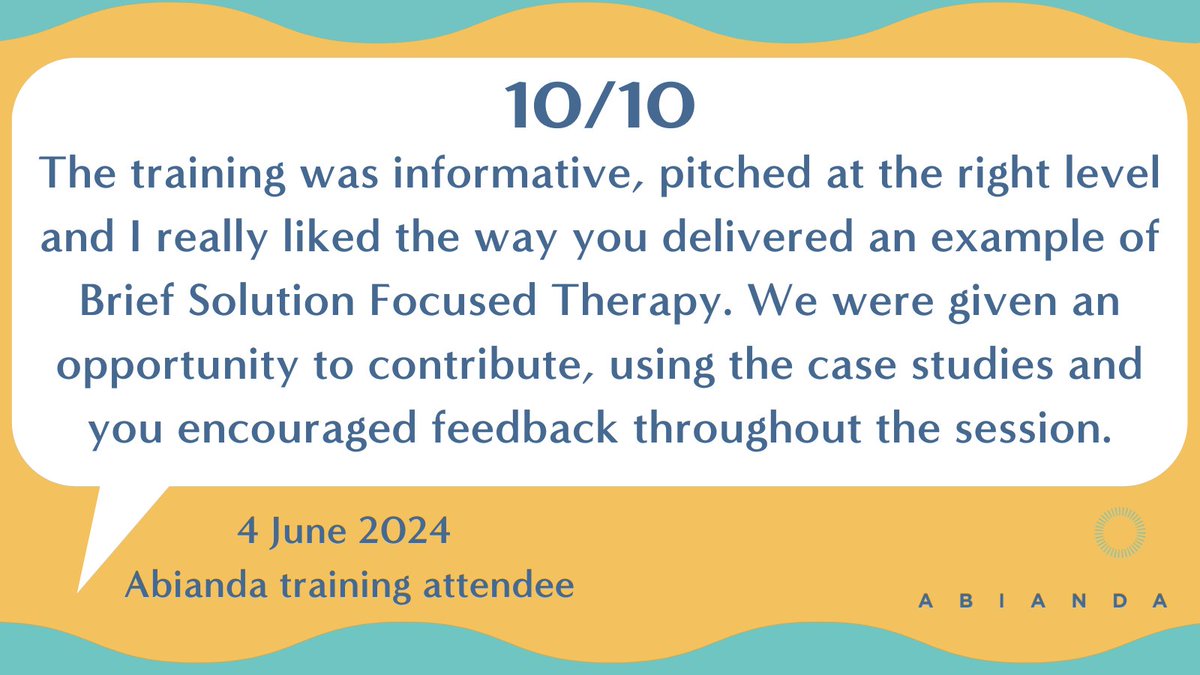 10/10

The training was informative, pitched at the right level and I really liked the way you delivered an example of Brief Solution Focused Therapy. We were given an opportunity to contribute, using the case studies and you encouraged feedback throughout the session.

4 June 2024
Abianda training attendee

ABIANDA